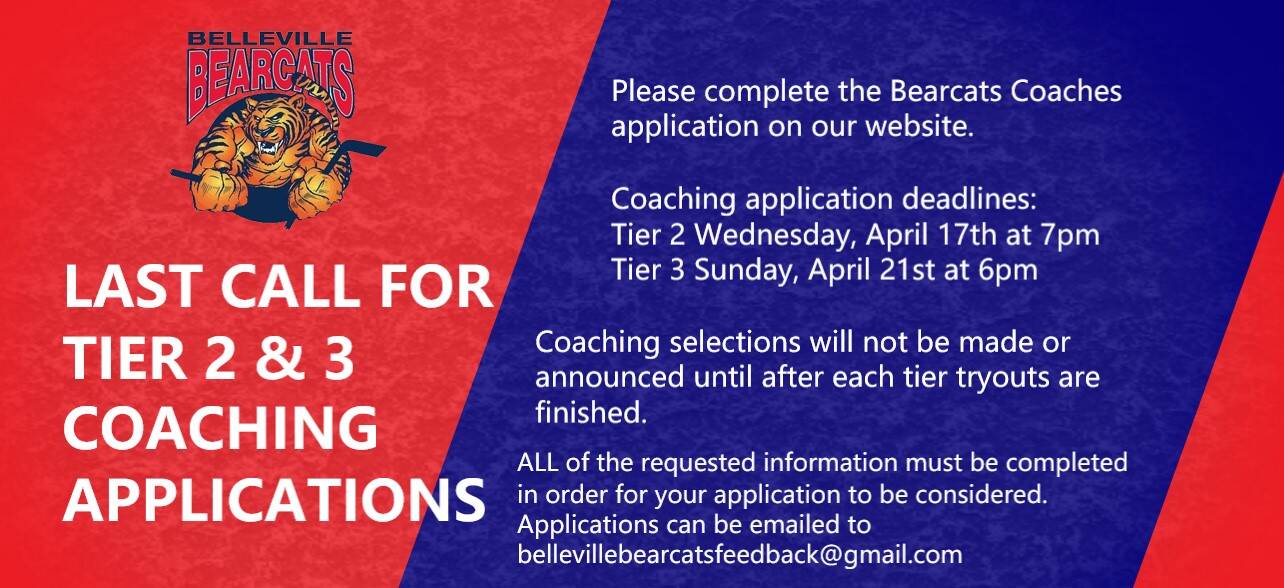 BELLEVILLE
BEARCATS

LAST CALL FOR TIER 2 & 3 COACHING APPLICATIONS

Please complete the Bearcats Coaches application on our website.

Coaching application deadlines:
Tier 2 Wednesday, April 17th at 7pm
Tier 3 Sunday, April 21st at 6pm

Coaching selections will not be made or announced until after each tier tryouts are finished.

ALL of the requested information must be completed in order for your application to be considered. Applications can be emailed to bellevillebearcatsfeedback@gmail.com